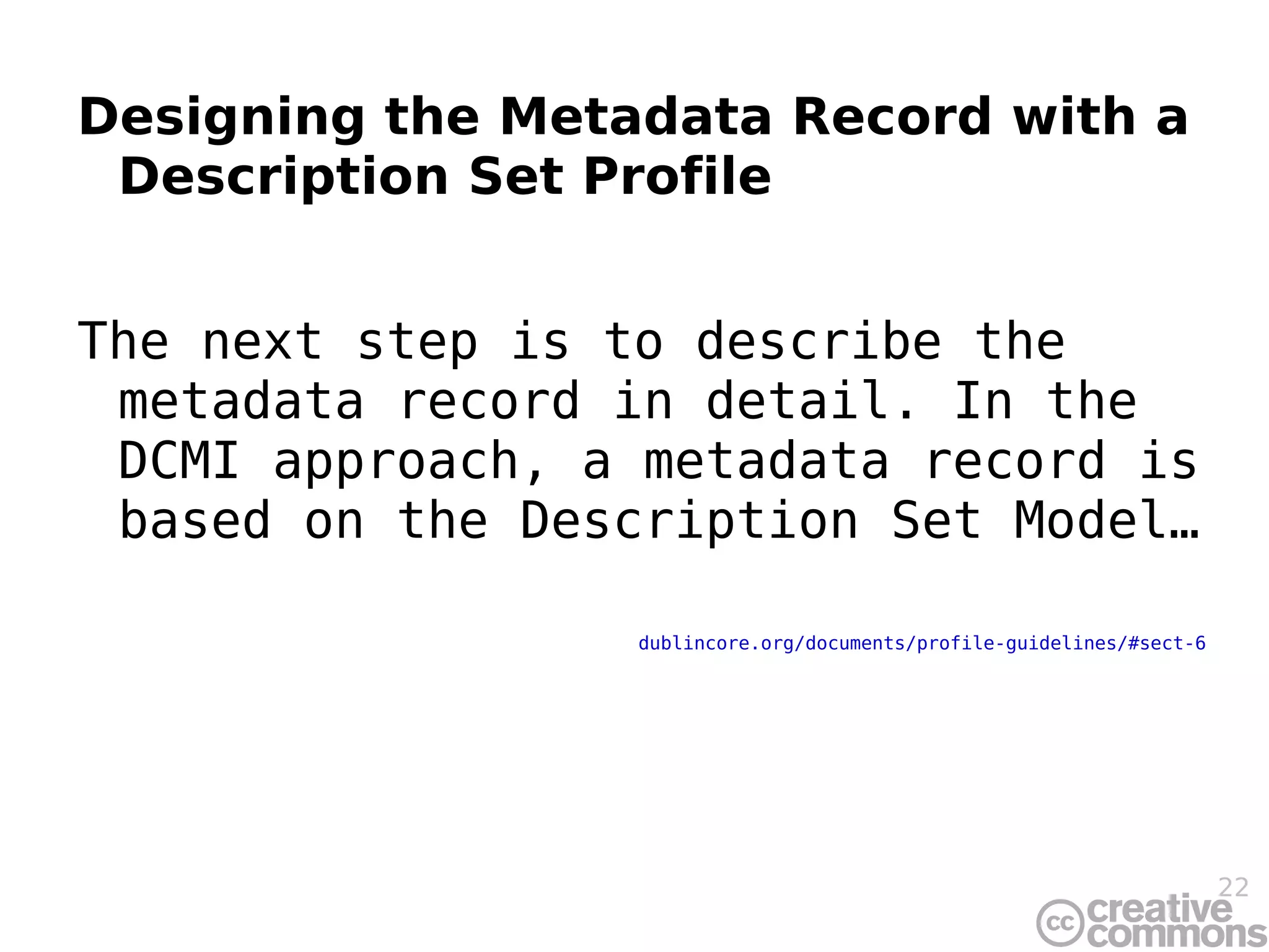 Designing the Metadata Record with a Description Set Profile

The next step is to describe the metadata record in detail. In the DCMI approach, a metadata record is based on the Description Set Model…

dublincore.org/documents/profile-guidelines/#sect-6

22

cc creative commons